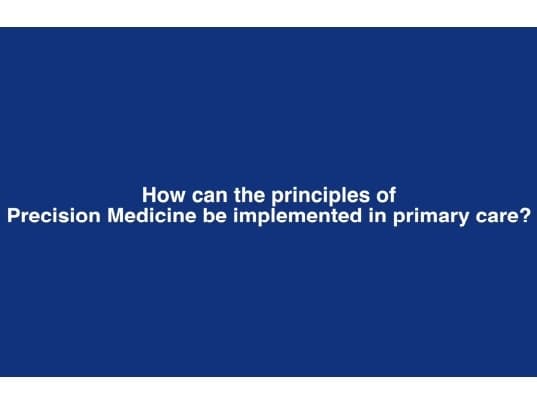 How can the principles of Precision Medicine be implemented in primary care?